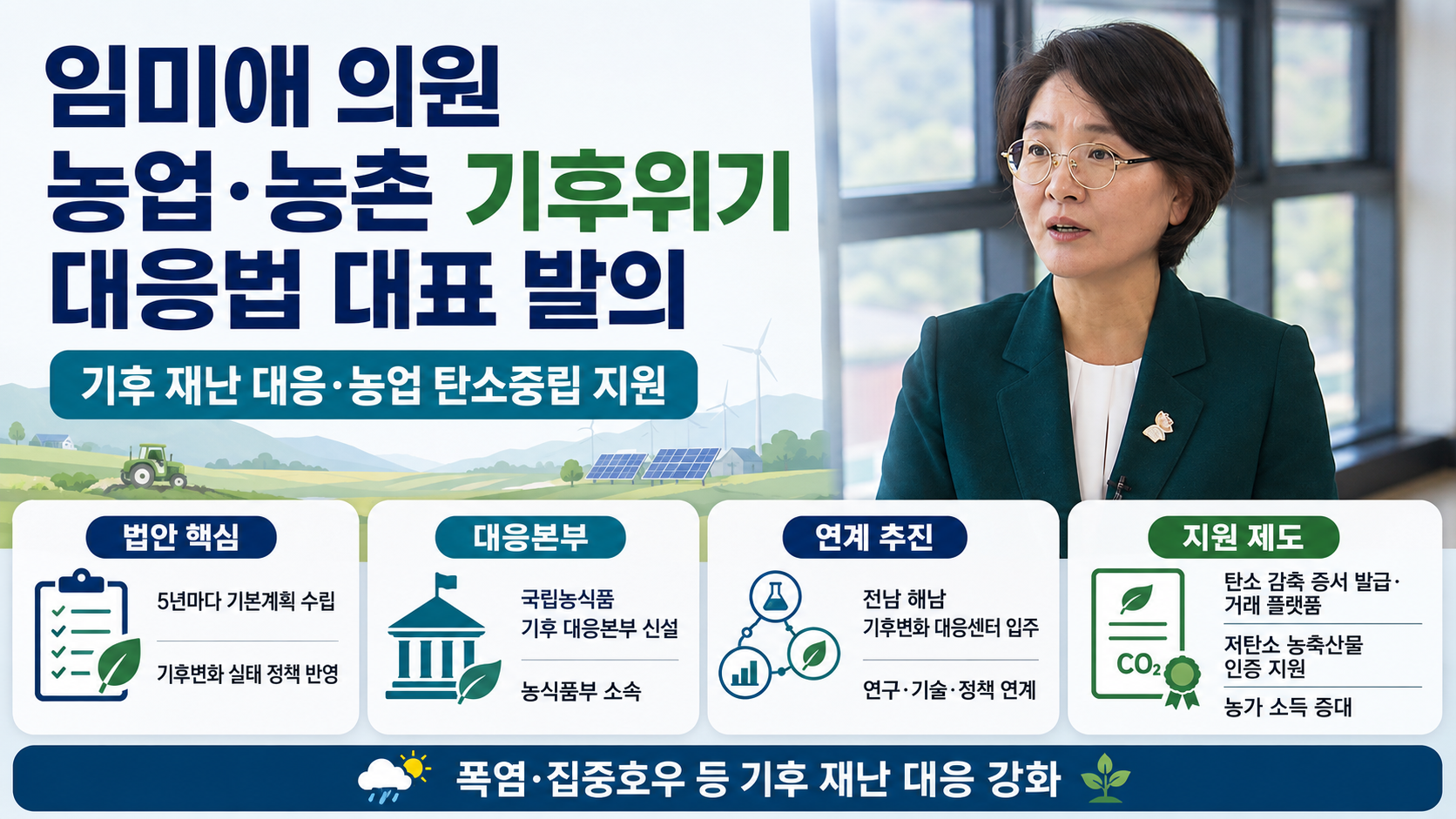 임미애 의원
농업·농촌 기후위기
대응법 대표 발의

기후 재난 대응·농업 탄소중립 지원

법안 핵심

5년마다 기본계획 수립

기후변화 실태 정책 반영

대응본부

국립농식품 기후 대응본부 신설

농식품부 소속

연계 추진

전남 해남 기후변화 대응센터 입주

연구·기술·정책 연계

지원 제도

$CO_2$

탄소 감축 증서 발급·거래 플랫폼

저탄소 농축산물 인증 지원

농가 소득 증대

폭염·집중호우 등 기후 재난 대응 강화